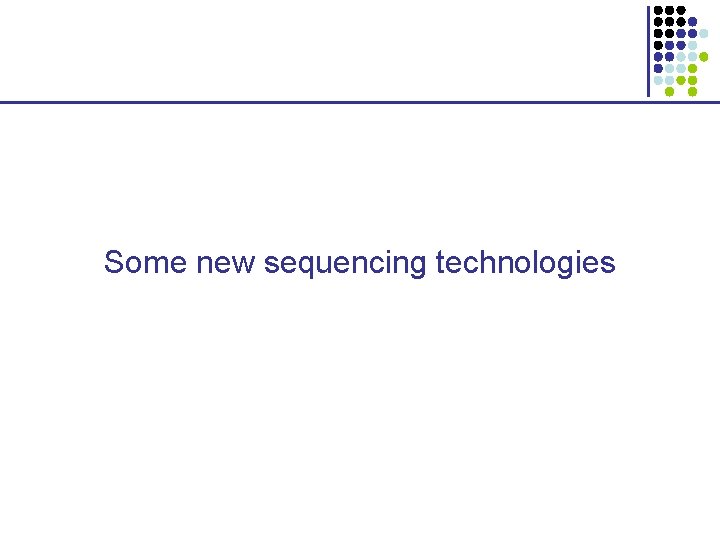 Some new sequencing technologies